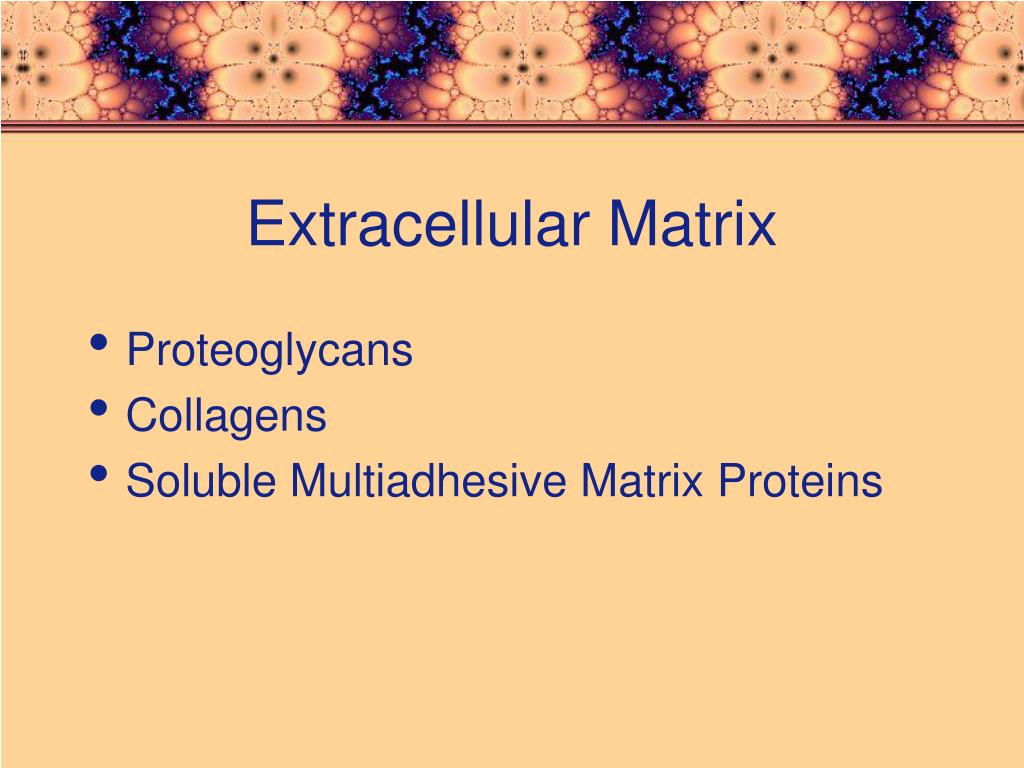 Extracellular Matrix

• Proteoglycans
• Collagens
• Soluble Multiadhesive Matrix Proteins